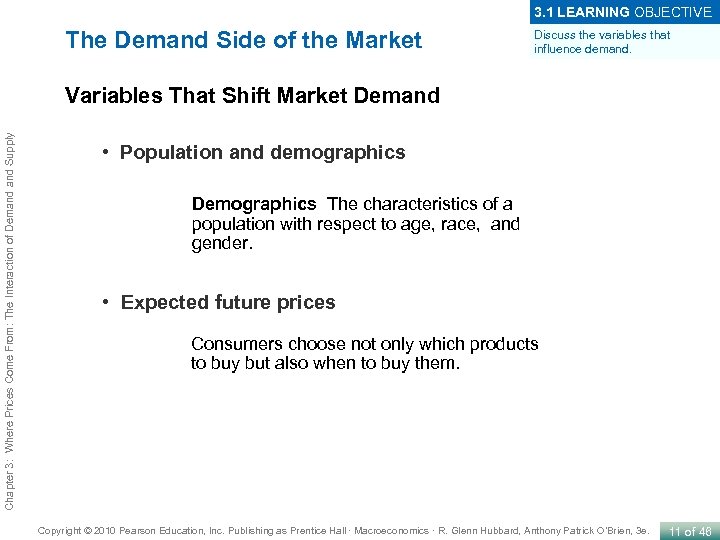 3.1 LEARNING OBJECTIVE

Discuss the variables that influence demand.

The Demand Side of the Market

Variables That Shift Market Demand

• Population and demographics

Demographics The characteristics of a population with respect to age, race, and gender.

• Expected future prices

Consumers choose not only which products to buy but also when to buy them.

Chapter 3: Where Prices Come From: The Interaction of Demand and Supply

Copyright © 2010 Pearson Education, Inc. Publishing as Prentice Hall · Macroeconomics · R. Glenn Hubbard, Anthony Patrick O'Brien, 3e.

11 of 46